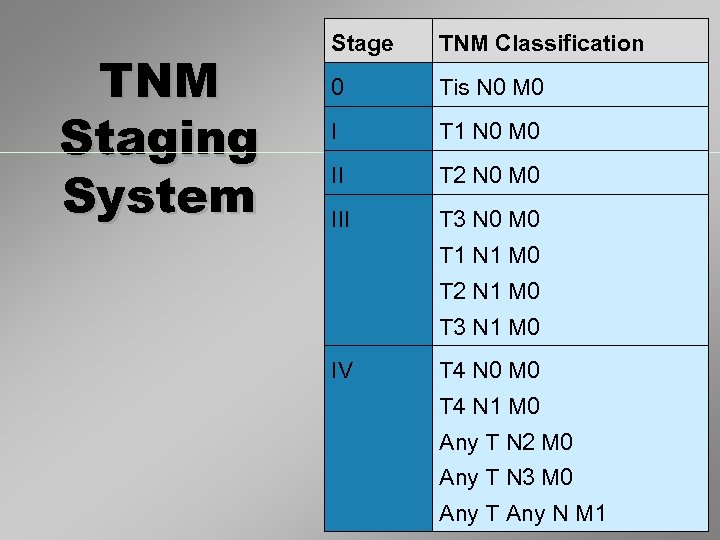 TNM Staging System

| Stage | TNM Classification |
|---|---|
| 0 | Tis N0 M0 |
| I | T1 N0 M0 |
| II | T2 N0 M0 |
| III | T3 N0 M0<br>T1 N1 M0<br>T2 N1 M0<br>T3 N1 M0 |
| IV | T4 N0 M0<br>T4 N1 M0<br>Any T N2 M0<br>Any T N3 M0<br>Any T Any N M1 |